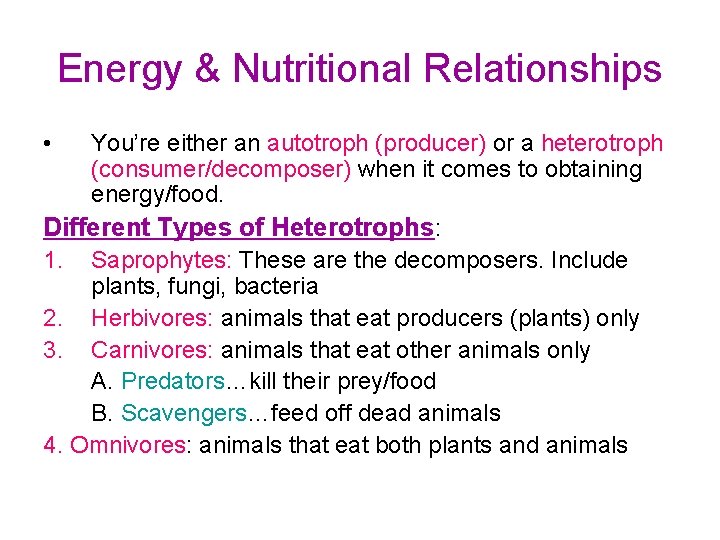 Energy & Nutritional Relationships

• You're either an autotroph (producer) or a heterotroph (consumer/decomposer) when it comes to obtaining energy/food.

Different Types of Heterotrophs:

1. Saprophytes: These are the decomposers. Include plants, fungi, bacteria
2. Herbivores: animals that eat producers (plants) only
3. Carnivores: animals that eat other animals only
A. Predators…kill their prey/food
B. Scavengers…feed off dead animals
4. Omnivores: animals that eat both plants and animals